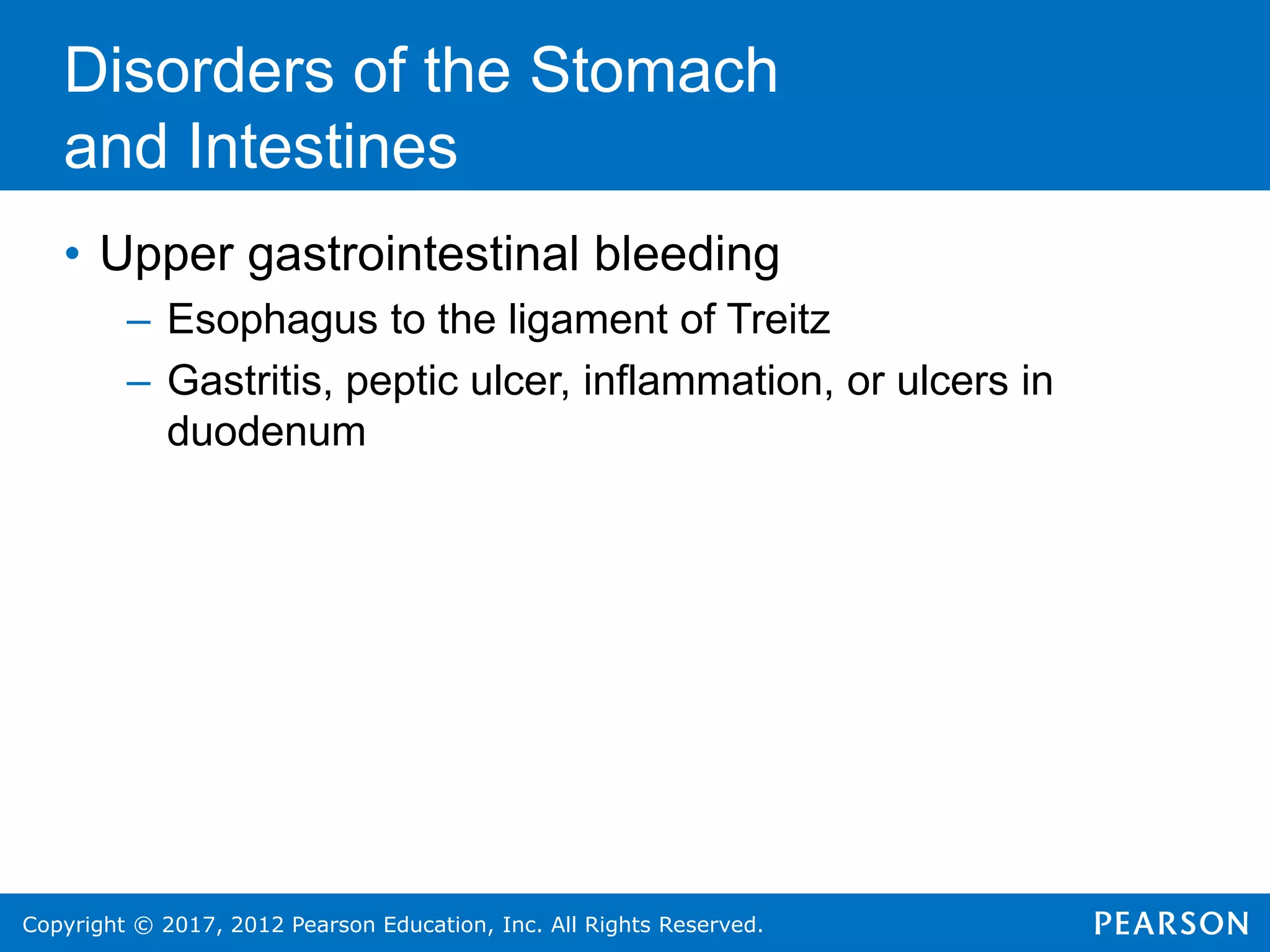 Disorders of the Stomach and Intestines

• Upper gastrointestinal bleeding
– Esophagus to the ligament of Treitz
– Gastritis, peptic ulcer, inflammation, or ulcers in duodenum

Copyright © 2017, 2012 Pearson Education, Inc. All Rights Reserved.

PEARSON